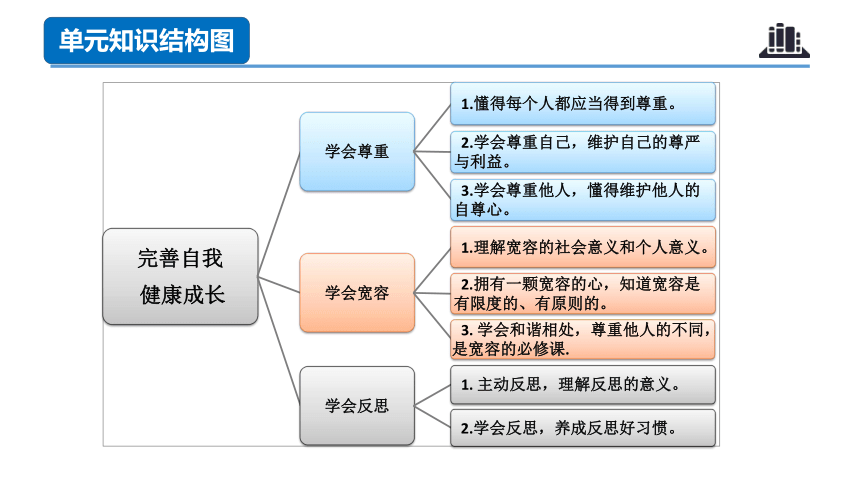 单元知识结构图

完善自我
健康成长

学会尊重

1.懂得每个人都应当得到尊重。

2.学会尊重自己，维护自己的尊严与利益。

3.学会尊重他人，懂得维护他人的自尊心。

学会宽容

1.理解宽容的社会意义和个人意义。

2.拥有一颗宽容的心，知道宽容是有限度的、有原则的。

3. 学会和谐相处，尊重他人的不同，是宽容的必修课.

学会反思

1. 主动反思，理解反思的意义。

2.学会反思，养成反思好习惯。